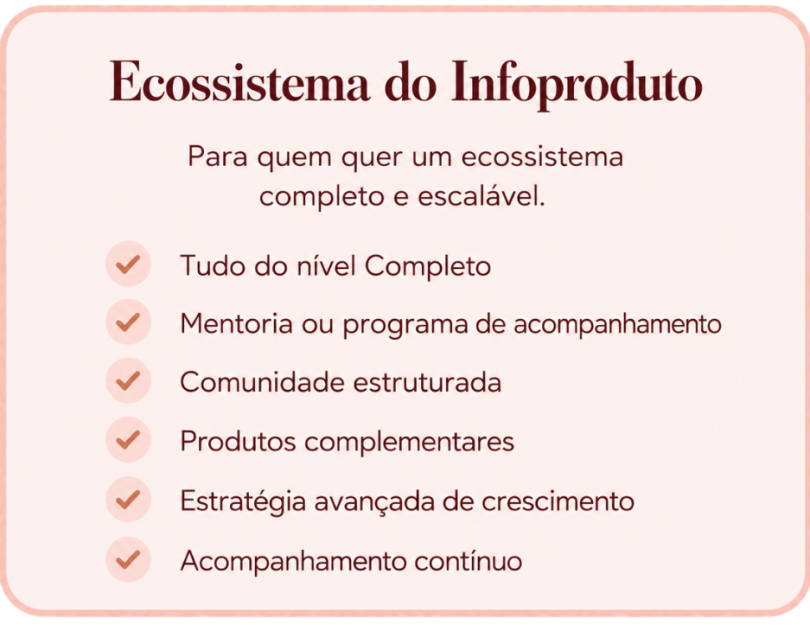 Ecossistema do Infoproduto

Para quem quer um ecossistema completo e escalável.

Tudo do nível Completo

Mentoria ou programa de acompanhamento

Comunidade estruturada

Produtos complementares

Estratégia avançada de crescimento

Acompanhamento contínuo